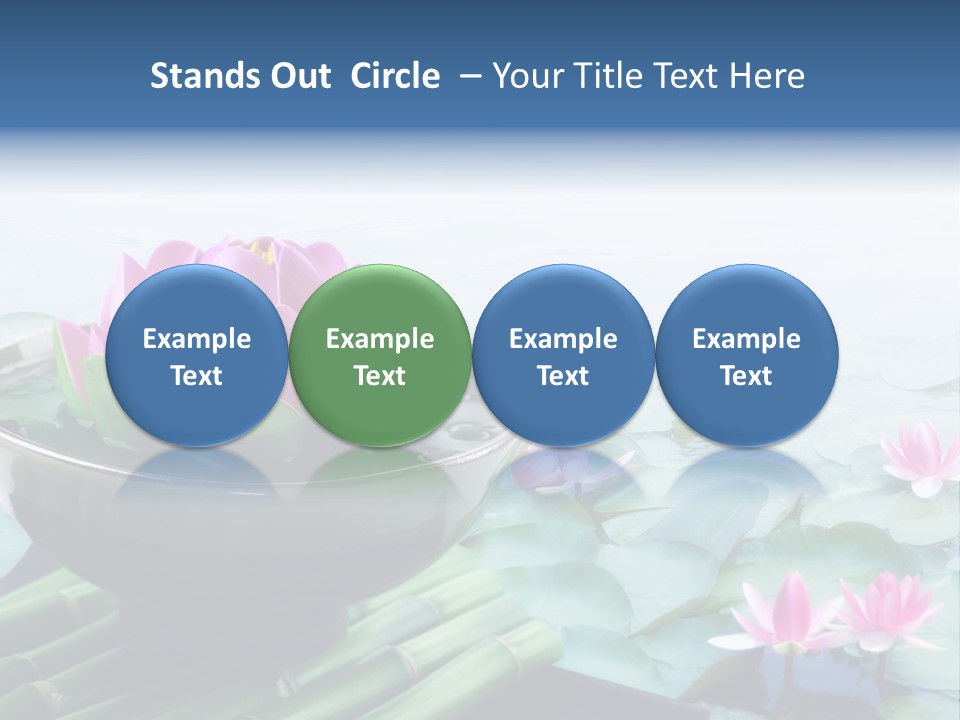 Stands Out Circle – Your Title Text Here

Example Text

Example Text

Example Text

Example Text